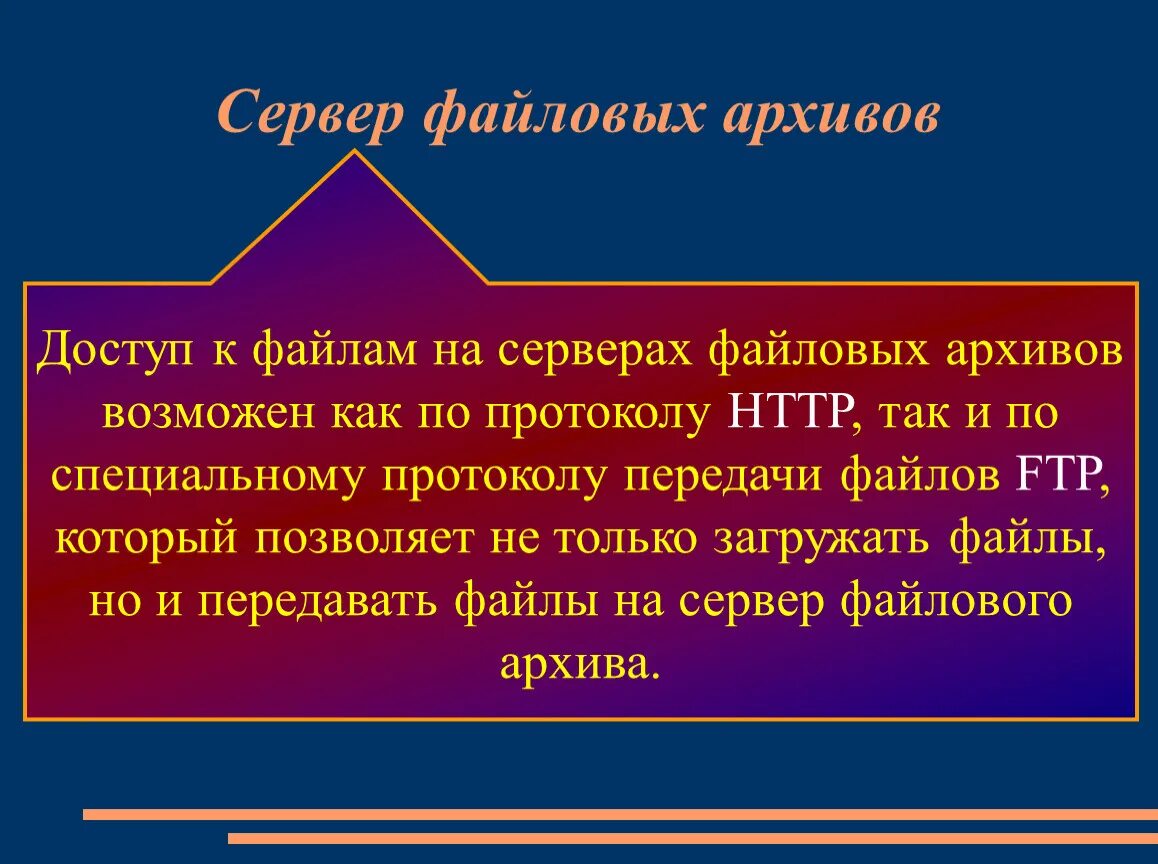 Сервер файловых архивов

Доступ к файлам на серверах файловых архивов возможен как по протоколу HTTP, так и по специальному протоколу передачи файлов FTP, который позволяет не только загружать файлы, но и передавать файлы на сервер файлового архива.